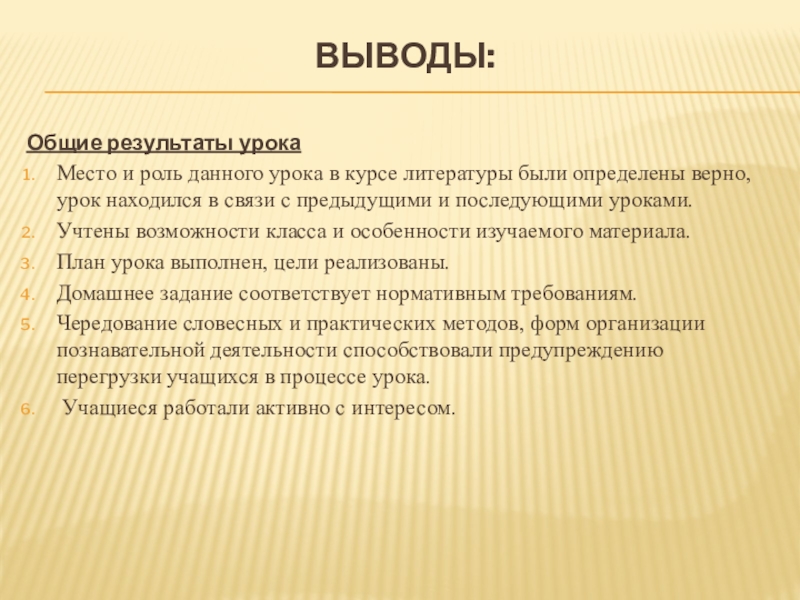 ВЫВОДЫ:

Общие результаты урока

1. Место и роль данного урока в курсе литературы были определены верно, урок находился в связи с предыдущими и последующими уроками.
2. Учтены возможности класса и особенности изучаемого материала.
3. План урока выполнен, цели реализованы.
4. Домашнее задание соответствует нормативным требованиям.
5. Чередование словесных и практических методов, форм организации познавательной деятельности способствовали предупреждению перегрузки учащихся в процессе урока.
6. Учащиеся работали активно с интересом.